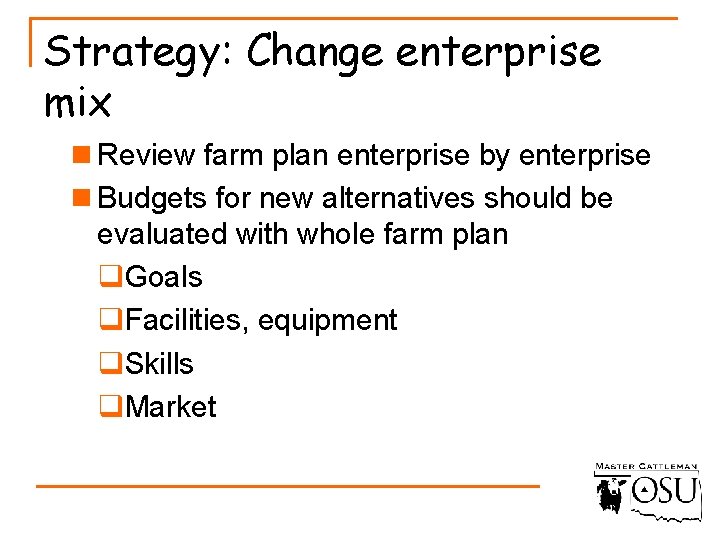 Strategy: Change enterprise mix

Review farm plan enterprise by enterprise

Budgets for new alternatives should be evaluated with whole farm plan

Goals

Facilities, equipment

Skills

Market

MASTER CATTLEMAN
OSU